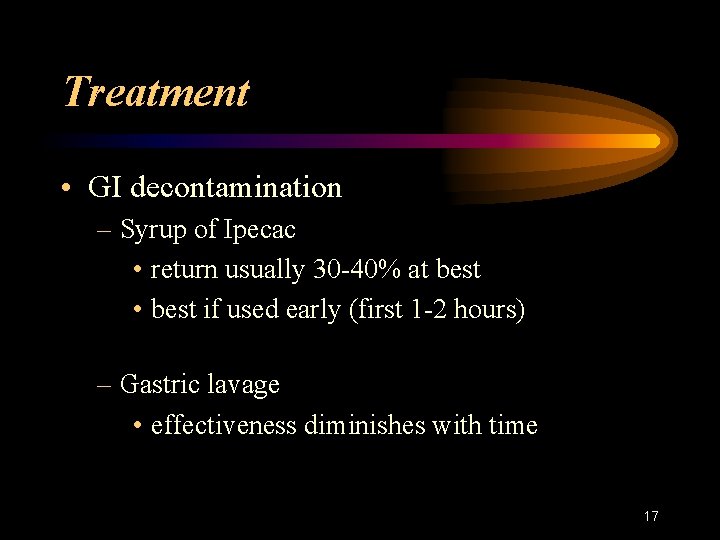 Treatment

• GI decontamination
– Syrup of Ipecac
• return usually 30-40% at best
• best if used early (first 1-2 hours)

– Gastric lavage
• effectiveness diminishes with time

17